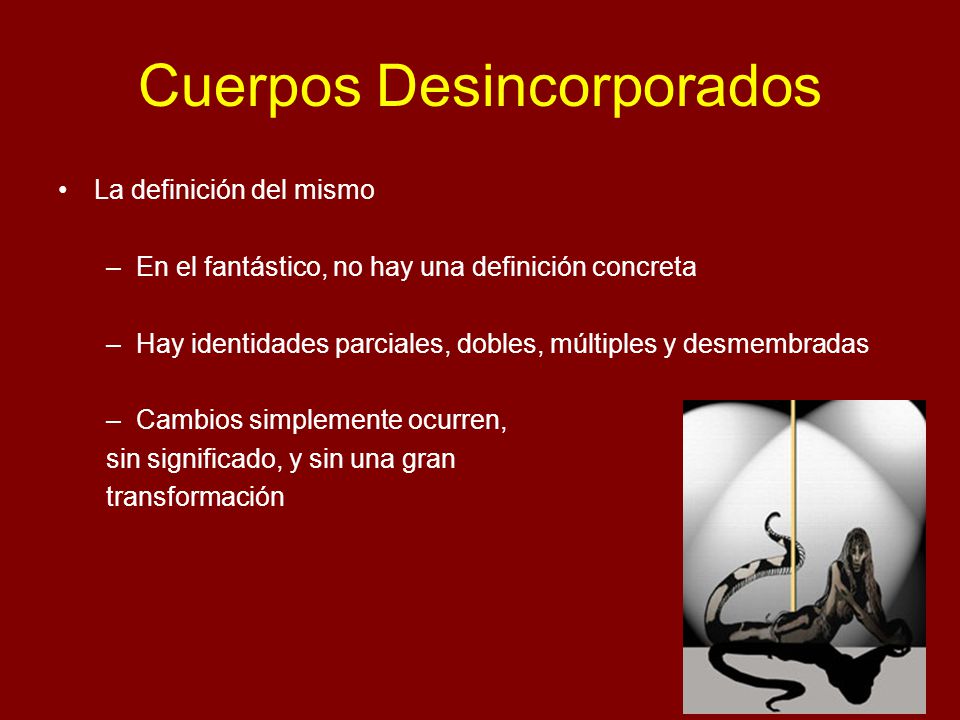 Cuerpos Desincorporados

• La definición del mismo

– En el fantástico, no hay una definición concreta

– Hay identidades parciales, dobles, múltiples y desmembradas

– Cambios simplemente ocurren, sin significado, y sin una gran transformación